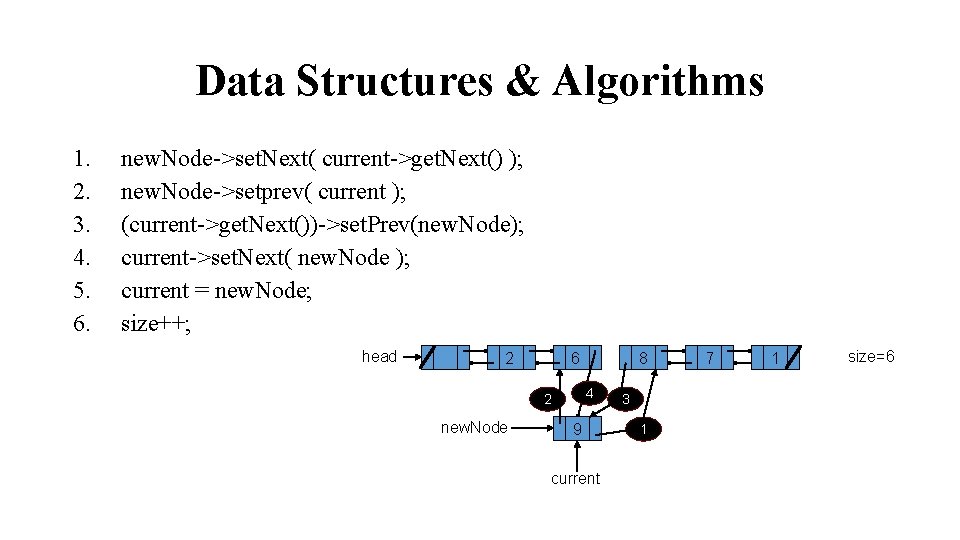 Data Structures & Algorithms

1. newNode->setNext( current->getNext() );
2. newNode->setprev( current );
3. (current->getNext())->setPrev(newNode);
4. current->setNext( newNode );
5. current = newNode;
6. size++;

head
2
6
8
7
1
size=6
2
4
3
newNode
9
1
current